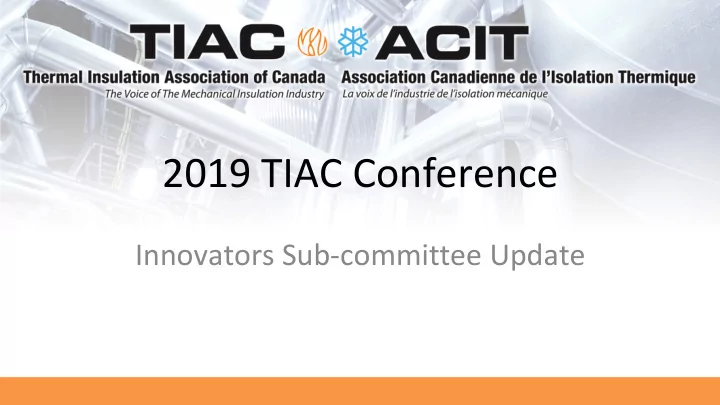 TIAC ACIT
Thermal Insulation Association of Canada
The Voice of The Mechanical Insulation Industry
Association Canadienne de l'Isolation Thermique
La voix de l'industrie de l'isolation mécanique

2019 TIAC Conference

Innovators Sub-committee Update